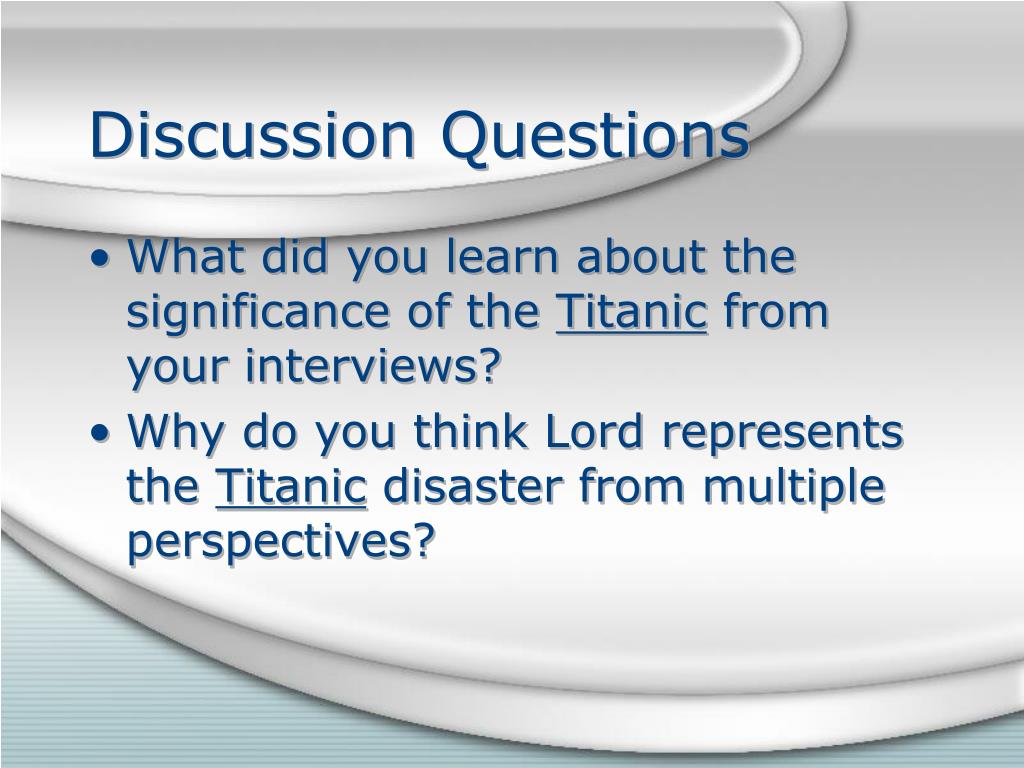 Discussion Questions

• What did you learn about the significance of the Titanic from your interviews?

• Why do you think Lord represents the Titanic disaster from multiple perspectives?